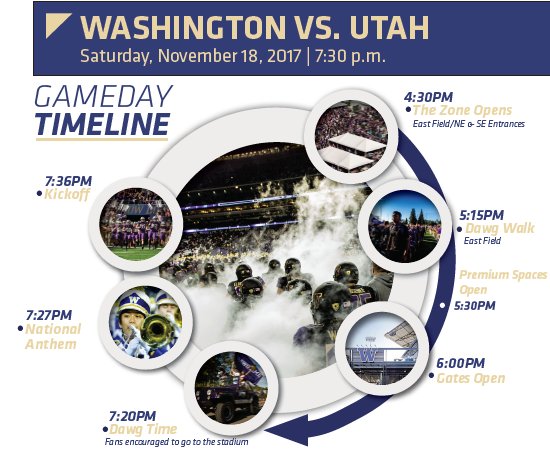 WASHINGTON VS. UTAH
Saturday, November 18, 2017 | 7:30 p.m.

GAMEDAY
TIMELINE

4:30PM
The Zone Opens
East Field/NE & SE Entrances

5:15PM
Dawg Walk
East Field

Premium Spaces Open
5:30PM

6:00PM
Gates Open

7:20PM
Dawg Time
Fans encouraged to go to the stadium

7:27PM
National Anthem

7:36PM
Kickoff